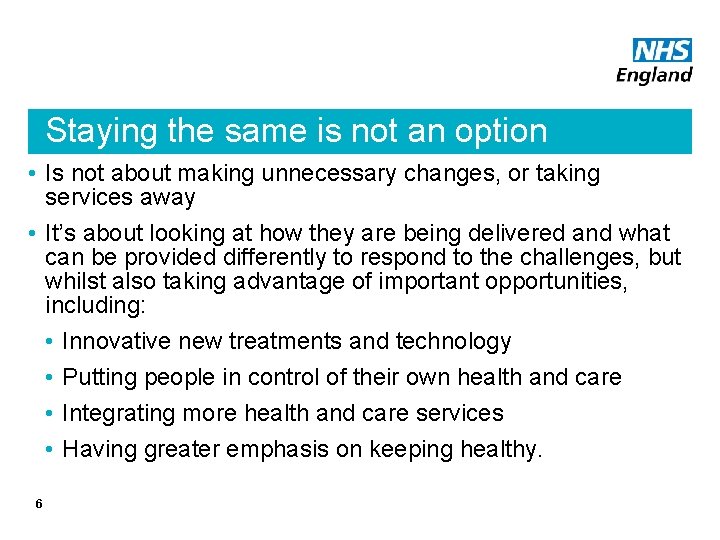 NHS
England

Staying the same is not an option

• Is not about making unnecessary changes, or taking services away

• It's about looking at how they are being delivered and what can be provided differently to respond to the challenges, but whilst also taking advantage of important opportunities, including:

• Innovative new treatments and technology

• Putting people in control of their own health and care

• Integrating more health and care services

• Having greater emphasis on keeping healthy.

6